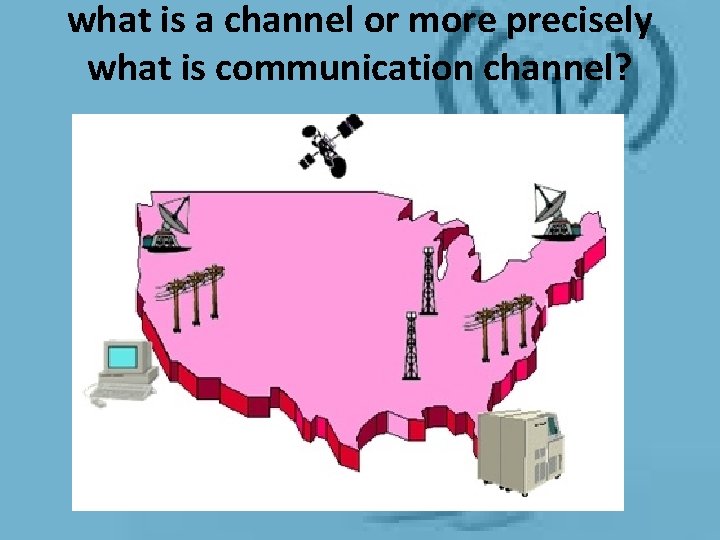 what is a channel or more precisely what is communication channel?